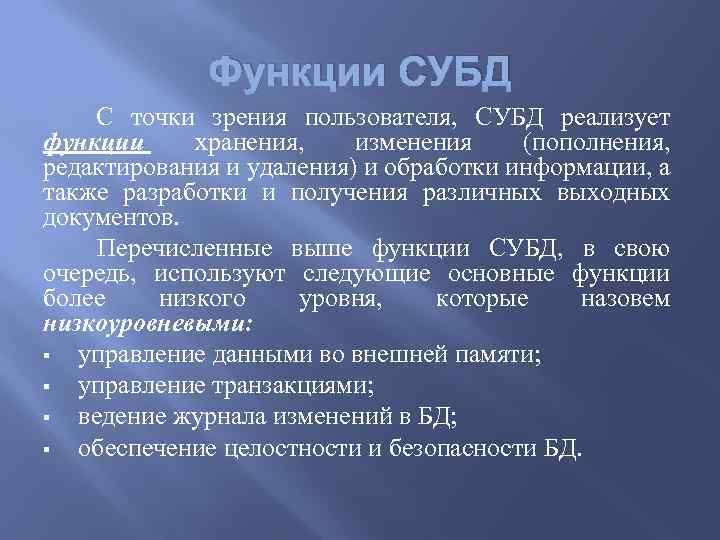 Функции СУБД

С точки зрения пользователя, СУБД реализует функции хранения, изменения (пополнения, редактирования и удаления) и обработки информации, а также разработки и получения различных выходных документов.

Перечисленные выше функции СУБД, в свою очередь, используют следующие основные функции более низкого уровня, которые назовем низкоуровневыми:

▪ управление данными во внешней памяти;
▪ управление транзакциями;
▪ ведение журнала изменений в БД;
▪ обеспечение целостности и безопасности БД.